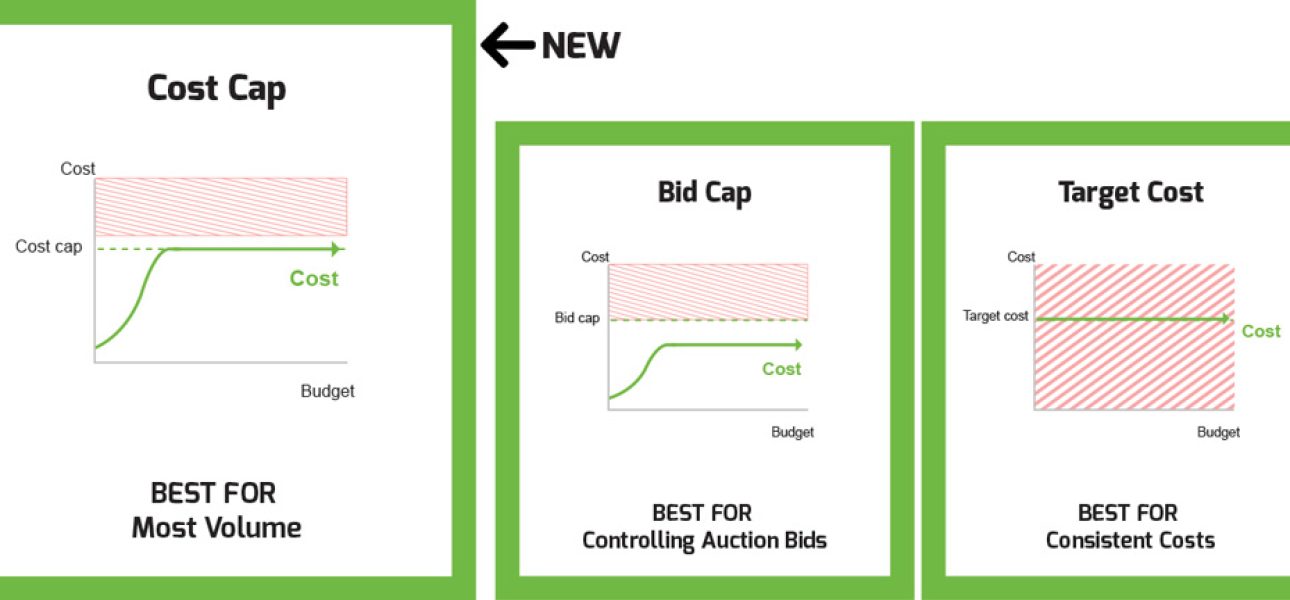 NEW

Cost Cap

Cost

Cost cap

Cost

Budget

BEST FOR
Most Volume

Bid Cap

Cost

Bid cap

Cost

Budget

BEST FOR
Controlling Auction Bids

Target Cost

Cost

Target cost

Cost

Budget

BEST FOR
Consistent Costs